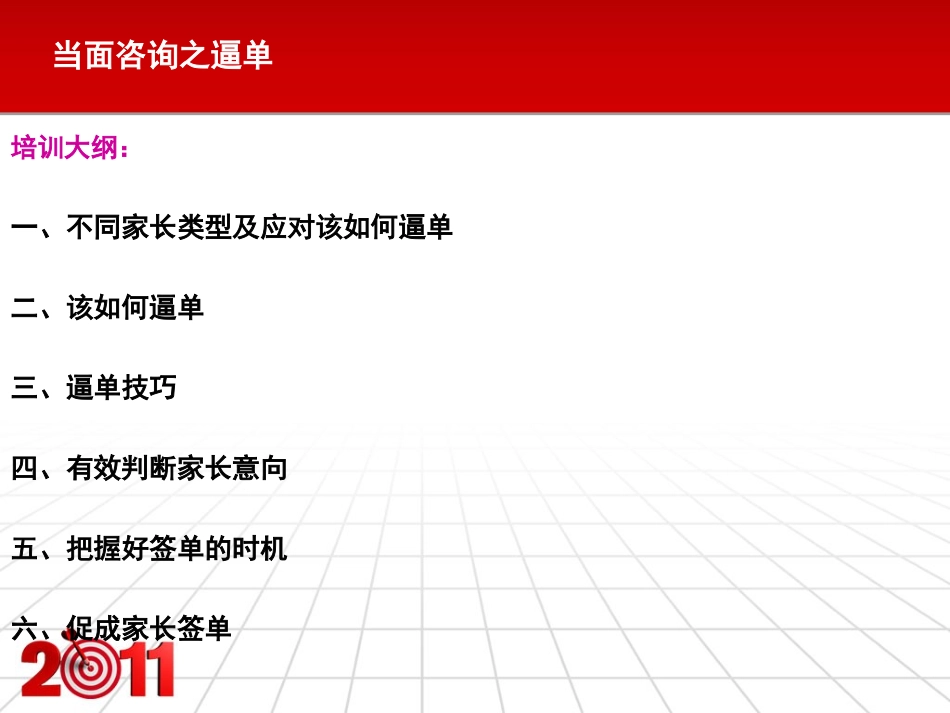 当面咨询之逼单

培训大纲：

一、不同家长类型及应对该如何逼单

二、该如何逼单

三、逼单技巧

四、有效判断家长意向

五、把握好签单的时机

六、促成家长签单

2011